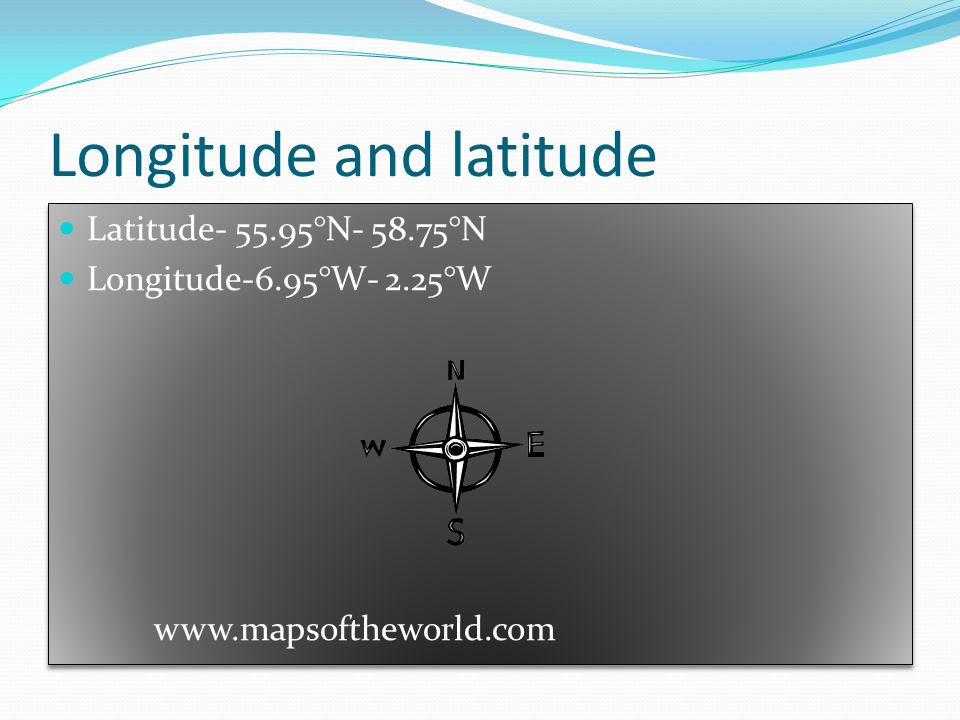 Longitude and latitude

Latitude- 55.95°N- 58.75°N

Longitude-6.95°W- 2.25°W

N

W

E

S

www.mapsoftheworld.com